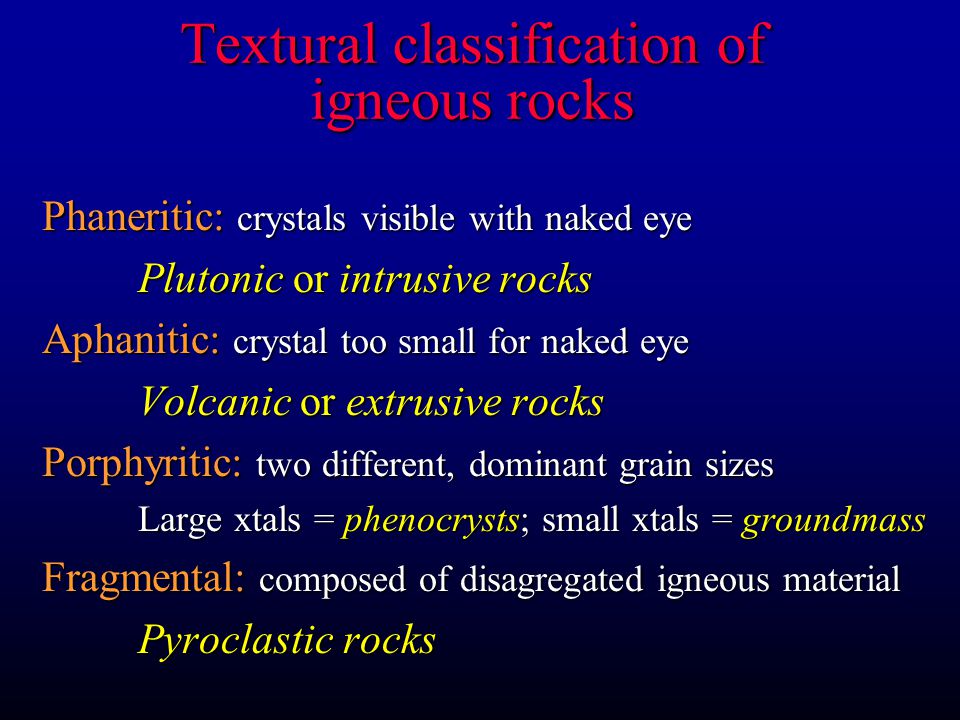 Textural classification of igneous rocks

Phaneritic: crystals visible with naked eye

Plutonic or intrusive rocks

Aphanitic: crystal too small for naked eye

Volcanic or extrusive rocks

Porphyritic: two different, dominant grain sizes

Large xtals = phenocrysts; small xtals = groundmass

Fragmental: composed of disagregated igneous material

Pyroclastic rocks